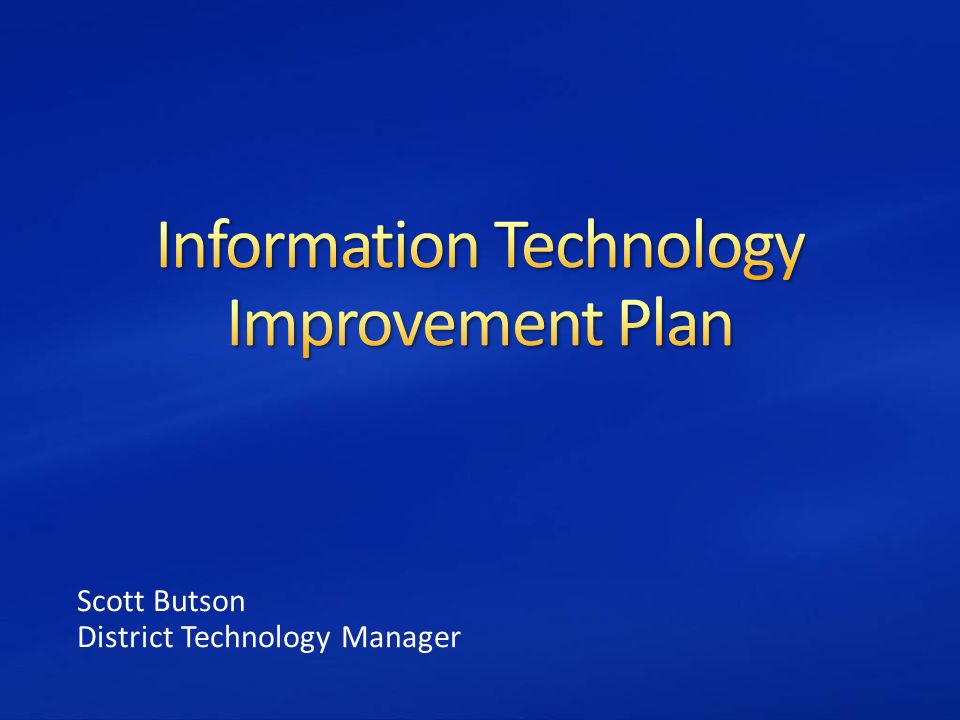 Information Technology Improvement Plan

Scott Butson
District Technology Manager